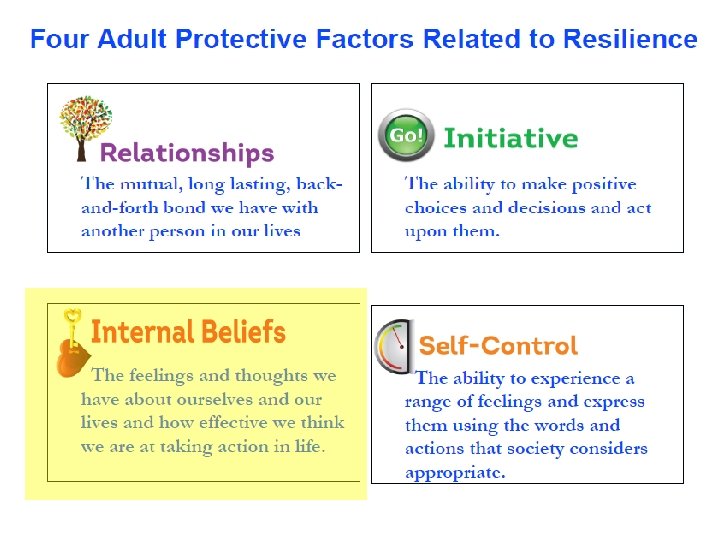 Four Adult Protective Factors Related to Resilience

Relationships

The mutual, long lasting, back-and-forth bond we have with another person in our lives

Go!

Initiative

The ability to make positive choices and decisions and act upon them.

Internal Beliefs

The feelings and thoughts we have about ourselves and our lives and how effective we think we are at taking action in life.

Self-Control

The ability to experience a range of feelings and express them using the words and actions that society considers appropriate.